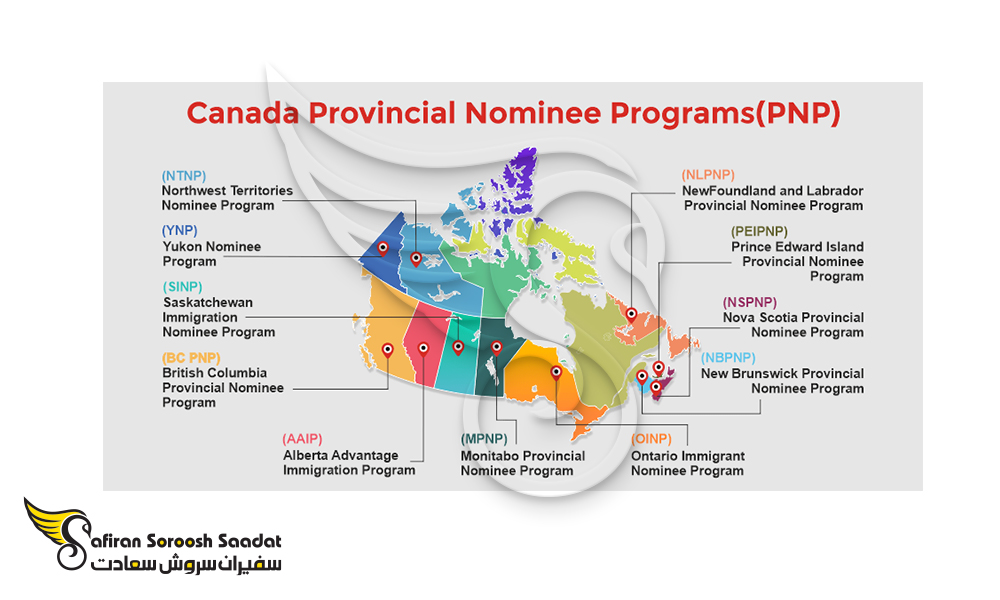 Canada Provincial Nominee Programs(PNP)

(NTNP)
Northwest Territories Nominee Program

(YNP)
Yukon Nominee Program

(SINP)
Saskatchewan Immigration Nominee Program

(BC PNP)
British Columbia Provincial Nominee Program

(AAIP)
Alberta Advantage Immigration Program

(MPNP)
Monitabo Provincial Nominee Program

(OINP)
Ontario Immigrant Nominee Program

(NLPNP)
NewFoundland and Labrador Provincial Nominee Program

(PEIPNP)
Prince Edward Island Provincial Nominee Program

(NSPNP)
Nova Scotia Provincial Nominee Program

(NBPNP)
New Brunswick Provincial Nominee Program

Safiran Soroosh Saadat
سفیران سروش سعادت